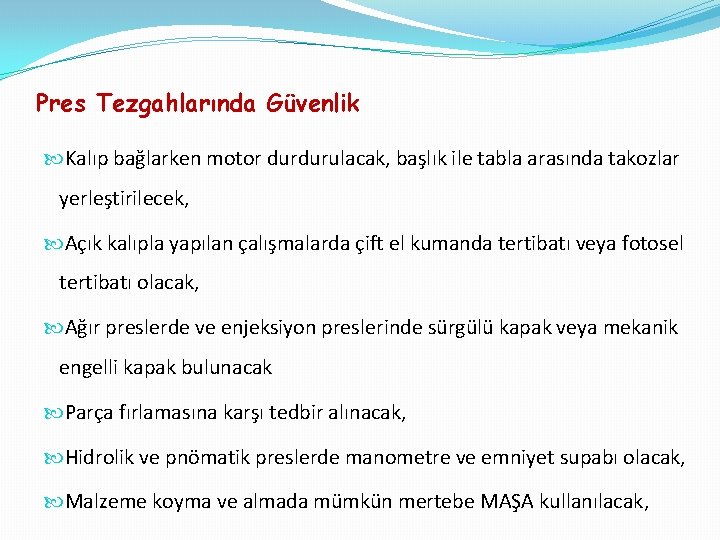 Pres Tezgahlarında Güvenlik

Kalıp bağlarken motor durdurulacak, başlık ile tabla arasında takozlar yerleştirilecek,

Açık kalıpla yapılan çalışmalarda çift el kumanda tertibatı veya fotosel tertibatı olacak,

Ağır preslerde ve enjeksiyon preslerinde sürgülü kapak veya mekanik engelli kapak bulunacak

Parça fırlamasına karşı tedbir alınacak,

Hidrolik ve pnömatik preslerde manometre ve emniyet supabı olacak,

Malzeme koyma ve almada mümkün mertebe MAŞA kullanılacak,